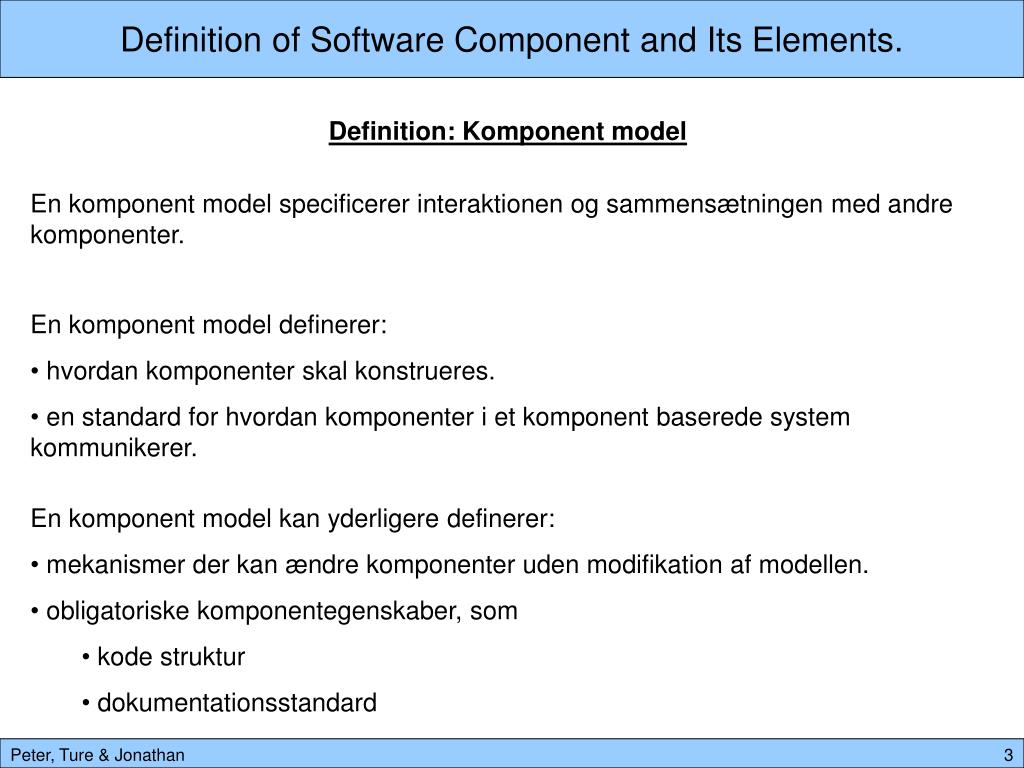 Definition of Software Component and Its Elements.

Definition: Komponent model

En komponent model specificerer interaktionen og sammensætningen med andre komponenter.

En komponent model definerer:

• hvordan komponenter skal konstrueres.

• en standard for hvordan komponenter i et komponent baserede system kommunikerer.

En komponent model kan yderligere definerer:

• mekanismer der kan ændre komponenter uden modifikation af modellen.

• obligatoriske komponentegenskaber, som

• kode struktur

• dokumentationsstandard

Peter, Ture & Jonathan

3